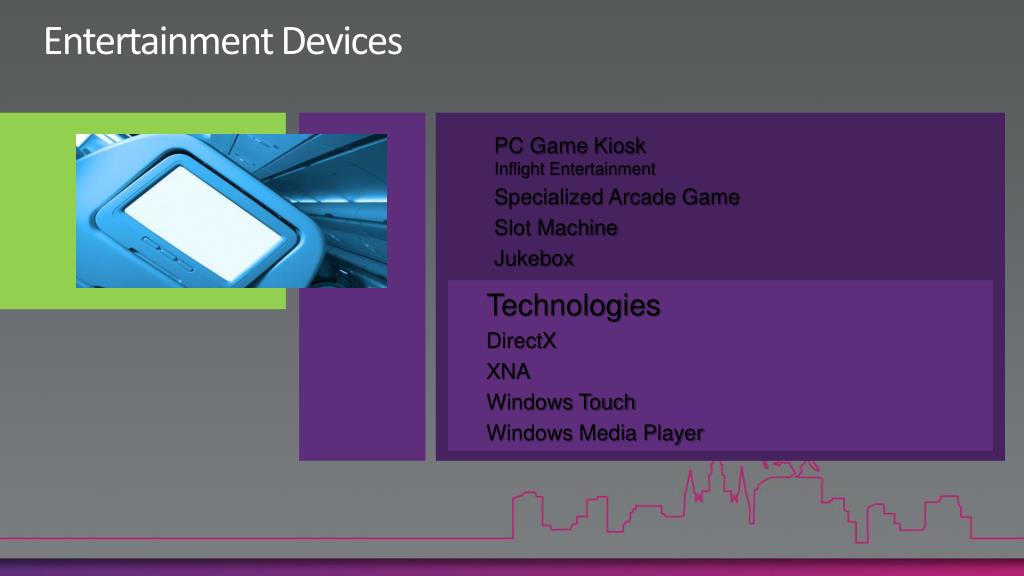 Entertainment Devices

PC Game Kiosk
Inflight Entertainment
Specialized Arcade Game
Slot Machine
Jukebox

Technologies
DirectX
XNA
Windows Touch
Windows Media Player